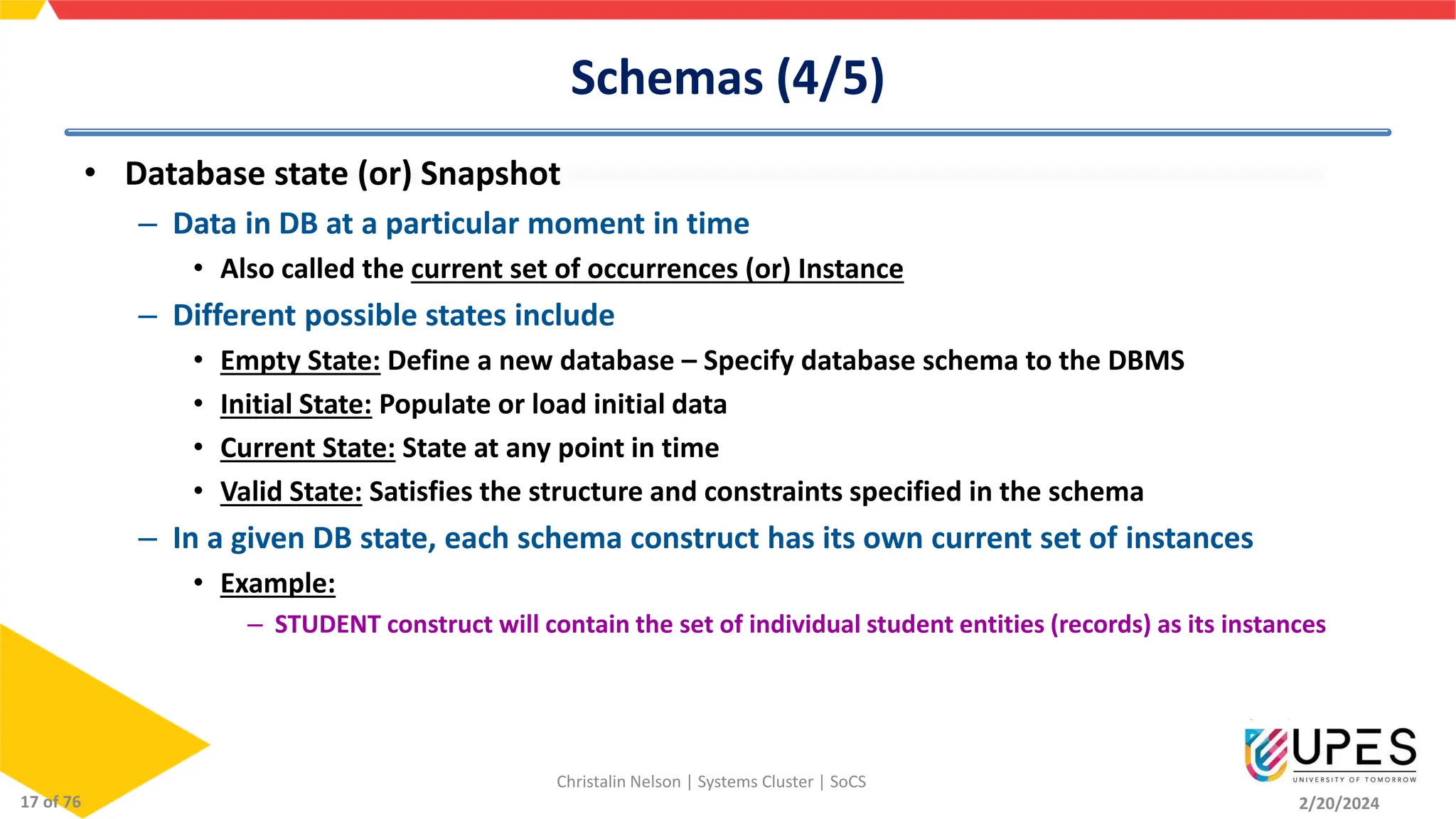 Schemas (4/5)

• Database state (or) Snapshot
– Data in DB at a particular moment in time
• Also called the current set of occurrences (or) Instance
– Different possible states include
• Empty State: Define a new database – Specify database schema to the DBMS
• Initial State: Populate or load initial data
• Current State: State at any point in time
• Valid State: Satisfies the structure and constraints specified in the schema
– In a given DB state, each schema construct has its own current set of instances
• Example:
– STUDENT construct will contain the set of individual student entities (records) as its instances

17 of 76

Christalin Nelson | Systems Cluster | SoCS

UPES
UNIVERSITY OF TOMORROW
2/20/2024